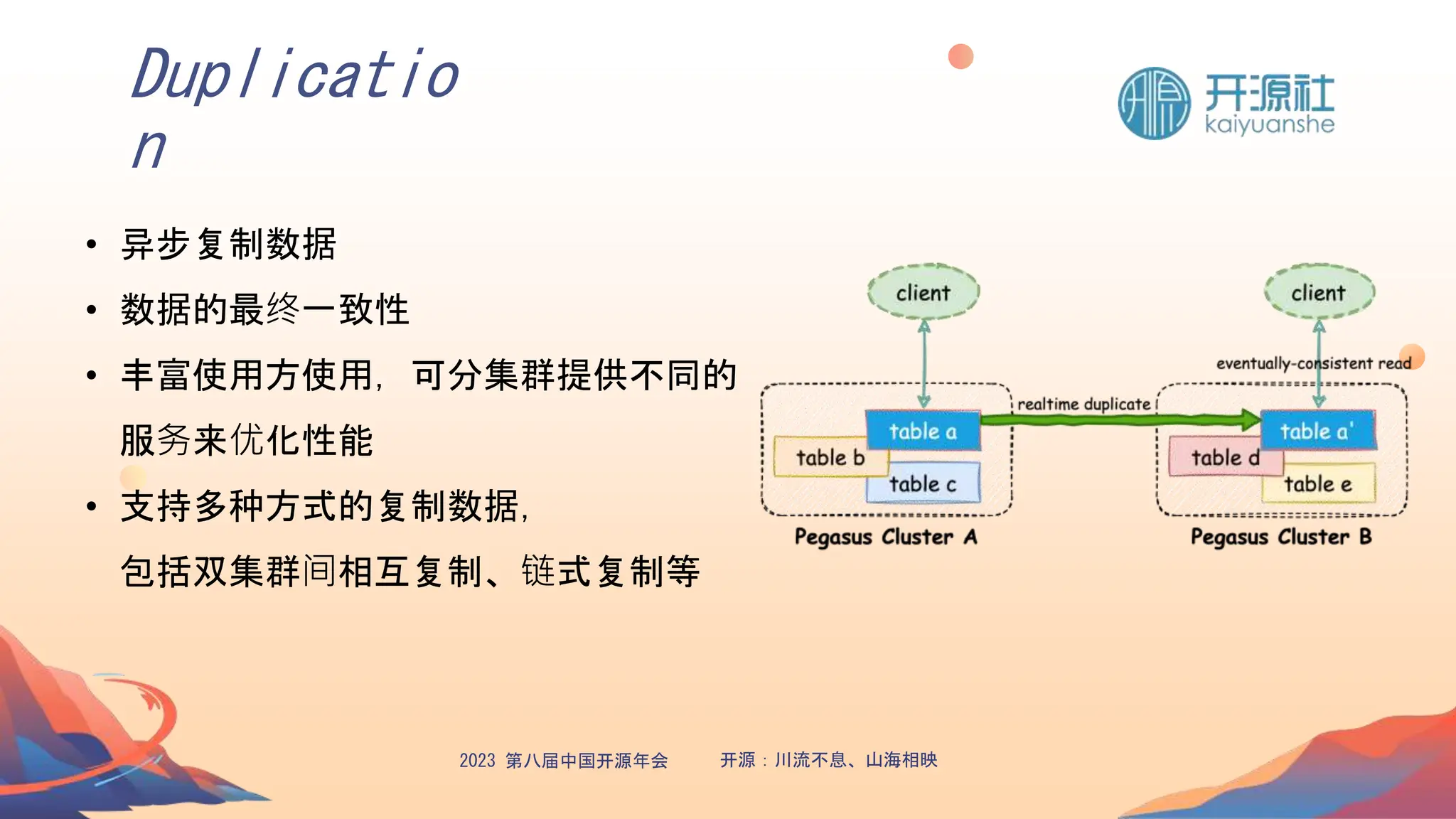 Duplication

开源社
kaiyuanshe

• 异步复制数据
• 数据的最终一致性
• 丰富使用方使用，可分集群提供不同的服务来优化性能
• 支持多种方式的复制数据，包括双集群间相互复制、链式复制等

client
client
eventually-consistent read
realtime duplicate
table a
table b
table c
table a'
table d
table e
Pegasus Cluster A
Pegasus Cluster B

2023 第八届中国开源年会 开源：川流不息、山海相映